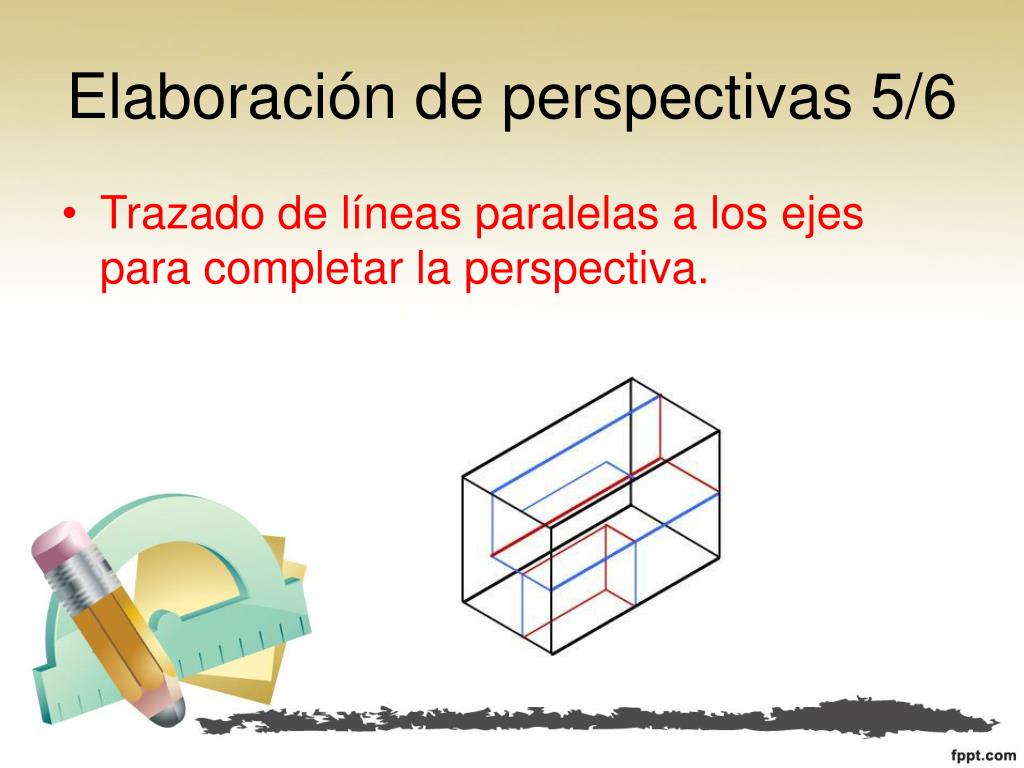 Elaboración de perspectivas 5/6

• Trazado de líneas paralelas a los ejes para completar la perspectiva.

fppt.com